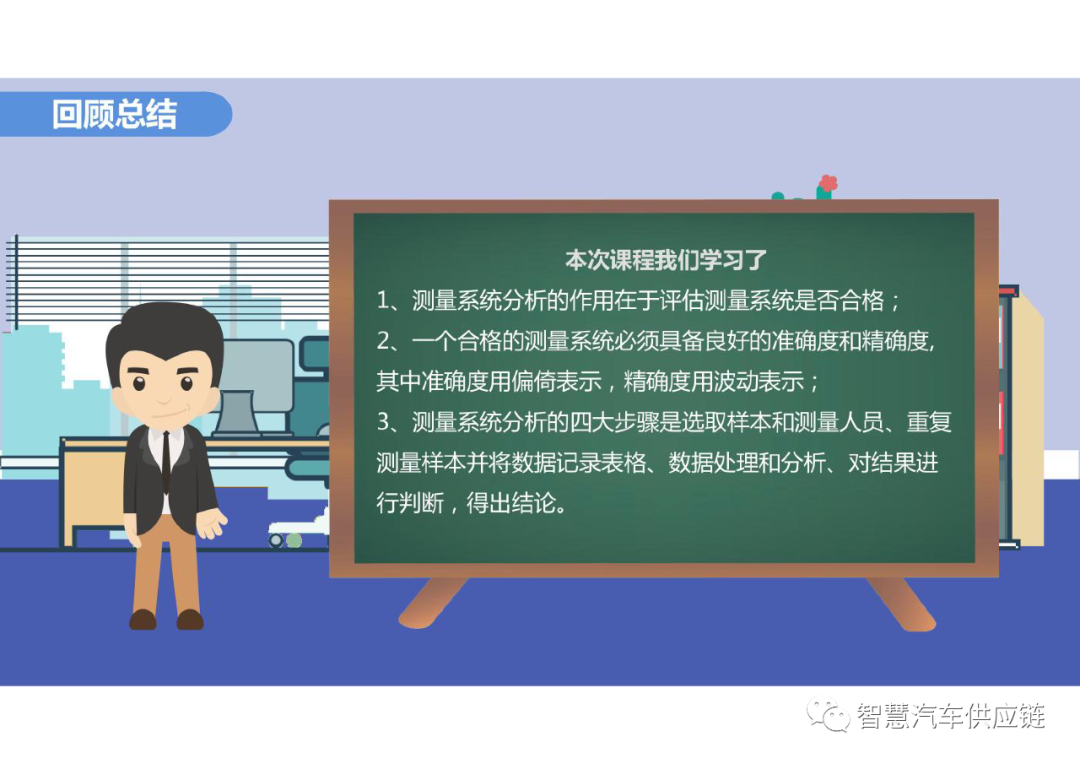 回顾总结

本次课程我们学习了

1、测量系统分析的作用在于评估测量系统是否合格；

2、一个合格的测量系统必须具备良好的准确度和精确度,其中准确度用偏倚表示，精确度用波动表示；

3、测量系统分析的四大步骤是选取样本和测量人员、重复测量样本并将数据记录表格、数据处理和分析、对结果进行判断，得出结论。

智慧汽车供应链